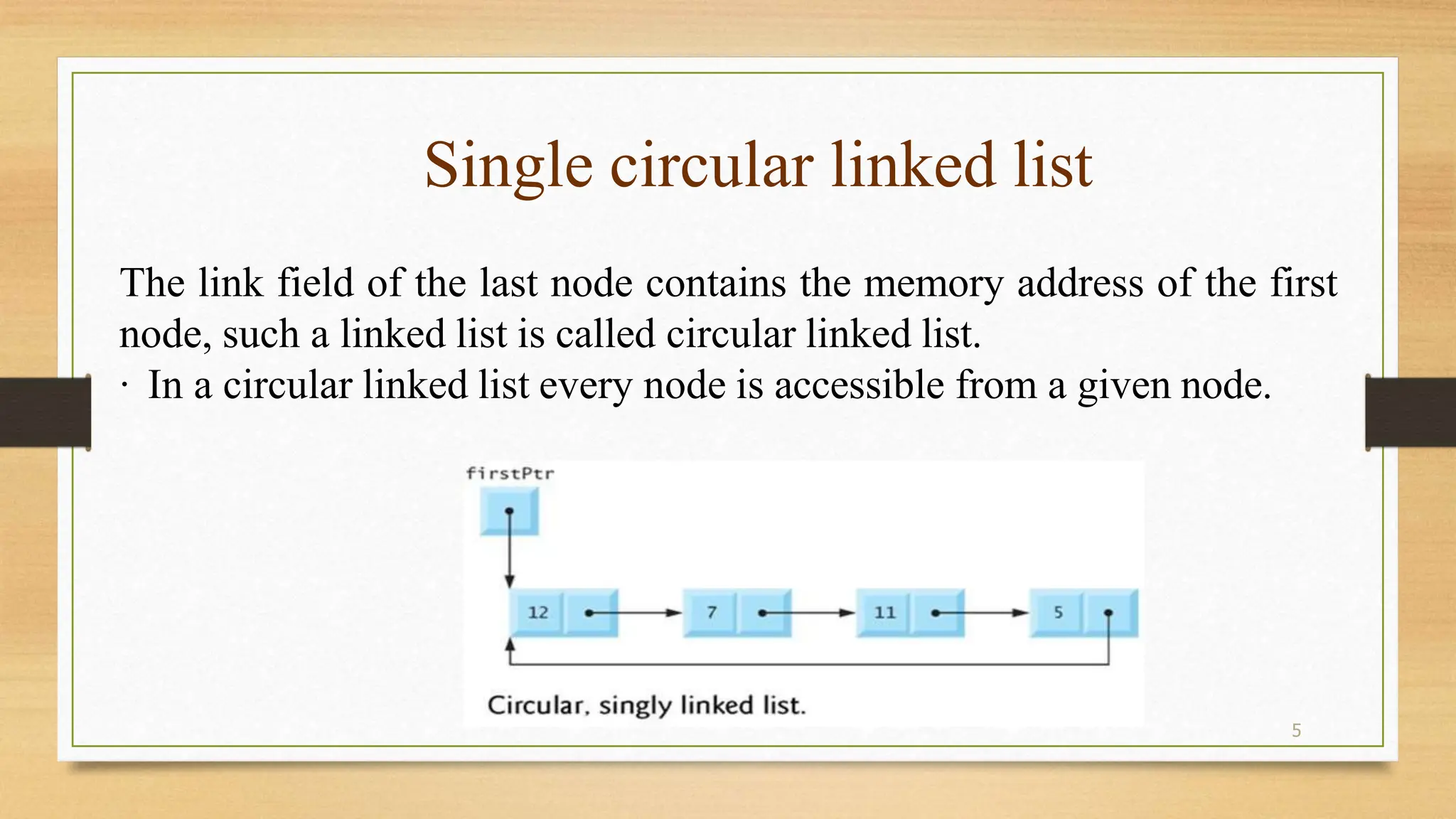 Single circular linked list

The link field of the last node contains the memory address of the first node, such a linked list is called circular linked list.
· In a circular linked list every node is accessible from a given node.

firstPtr

12

7

11

5

Circular, singly linked list.

5